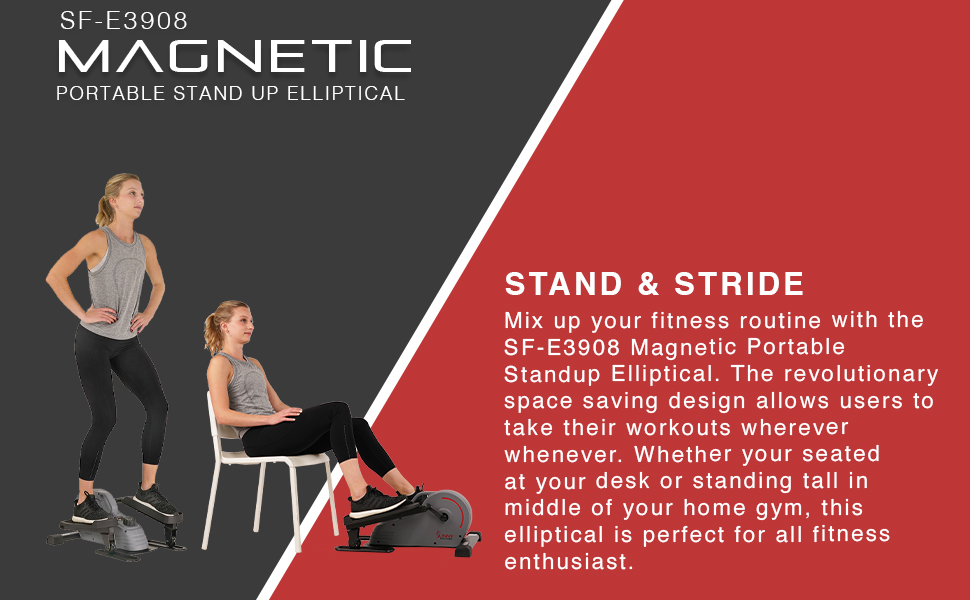 SF-E3908
MAGNETIC
PORTABLE STAND UP ELLIPTICAL

STAND & STRIDE
Mix up your fitness routine with the SF-E3908 Magnetic Portable Standup Elliptical. The revolutionary space saving design allows users to take their workouts wherever whenever. Whether your seated at your desk or standing tall in middle of your home gym, this elliptical is perfect for all fitness enthusiast.